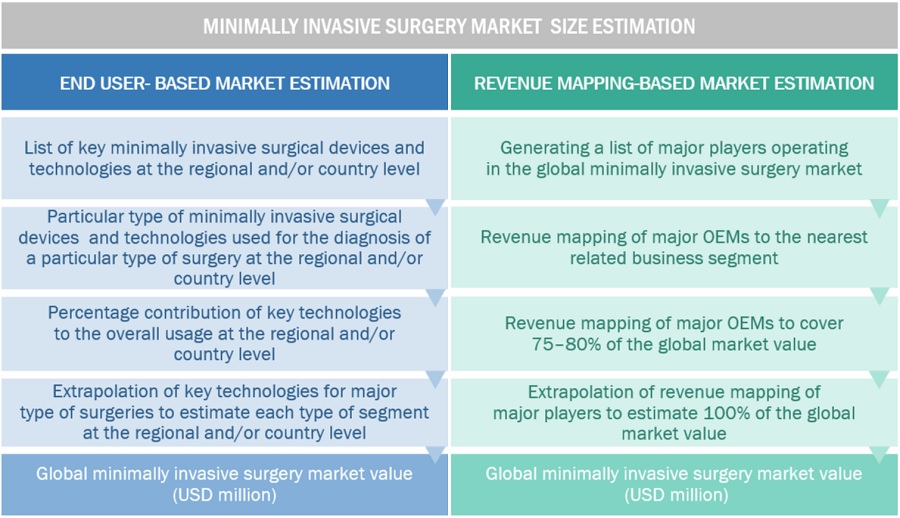 MINIMALLY INVASIVE SURGERY MARKET SIZE ESTIMATION

END USER- BASED MARKET ESTIMATION

List of key minimally invasive surgical devices and technologies at the regional and/or country level

Particular type of minimally invasive surgical devices and technologies used for the diagnosis of a particular type of surgery at the regional and/or country level

Percentage contribution of key technologies to the overall usage at the regional and/or country level

Extrapolation of key technologies for major type of surgeries to estimate each type of segment at the regional and/or country level

Global minimally invasive surgery market value (USD million)

REVENUE MAPPING-BASED MARKET ESTIMATION

Generating a list of major players operating in the global minimally invasive surgery market

Revenue mapping of major OEMs to the nearest related business segment

Revenue mapping of major OEMs to cover 75–80% of the global market value

Extrapolation of revenue mapping of major players to estimate 100% of the global market value

Global minimally invasive surgery market value (USD million)